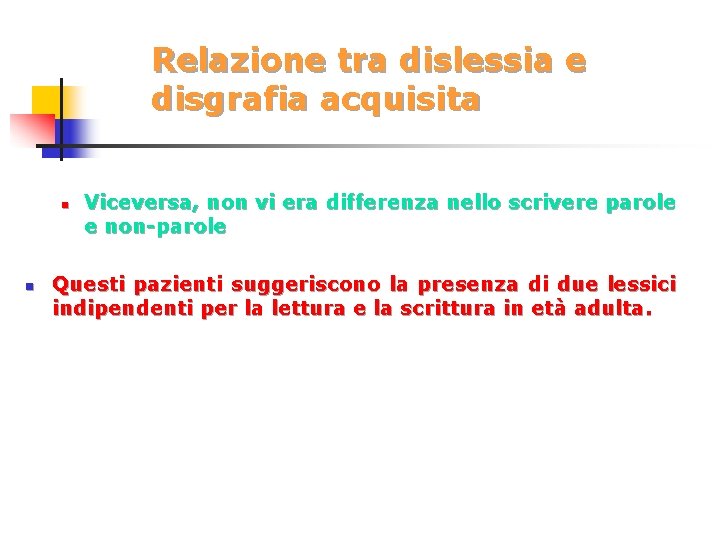 Relazione tra dislessia e disgrafia acquisita

Viceversa, non vi era differenza nello scrivere parole e non-parole

Questi pazienti suggeriscono la presenza di due lessici indipendenti per la lettura e la scrittura in età adulta.